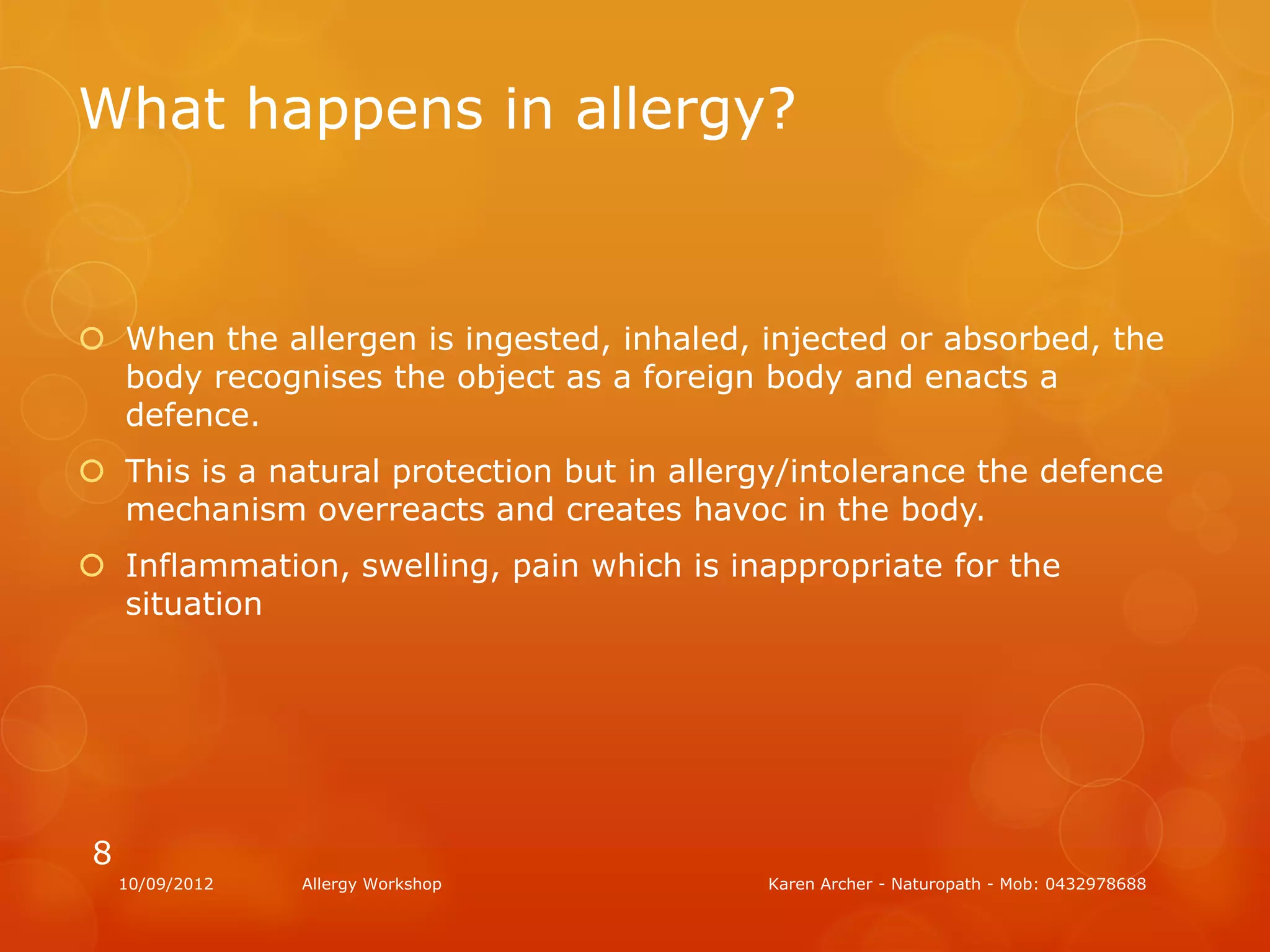 What happens in allergy?

When the allergen is ingested, inhaled, injected or absorbed, the body recognises the object as a foreign body and enacts a defence.

This is a natural protection but in allergy/intolerance the defence mechanism overreacts and creates havoc in the body.

Inflammation, swelling, pain which is inappropriate for the situation

8

10/09/2012 Allergy Workshop Karen Archer - Naturopath - Mob: 0432978688